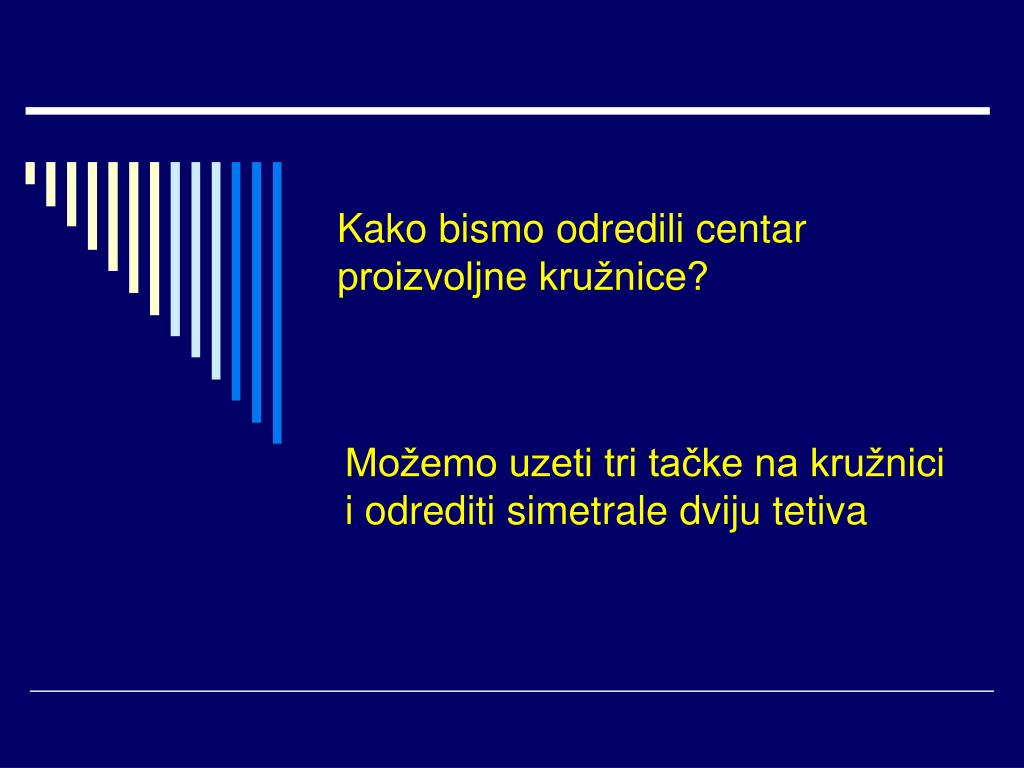 Kako bismo odredili centar proizvoljne kružnice?

Možemo uzeti tri tačke na kružnici i odrediti simetrale dviju tetiva